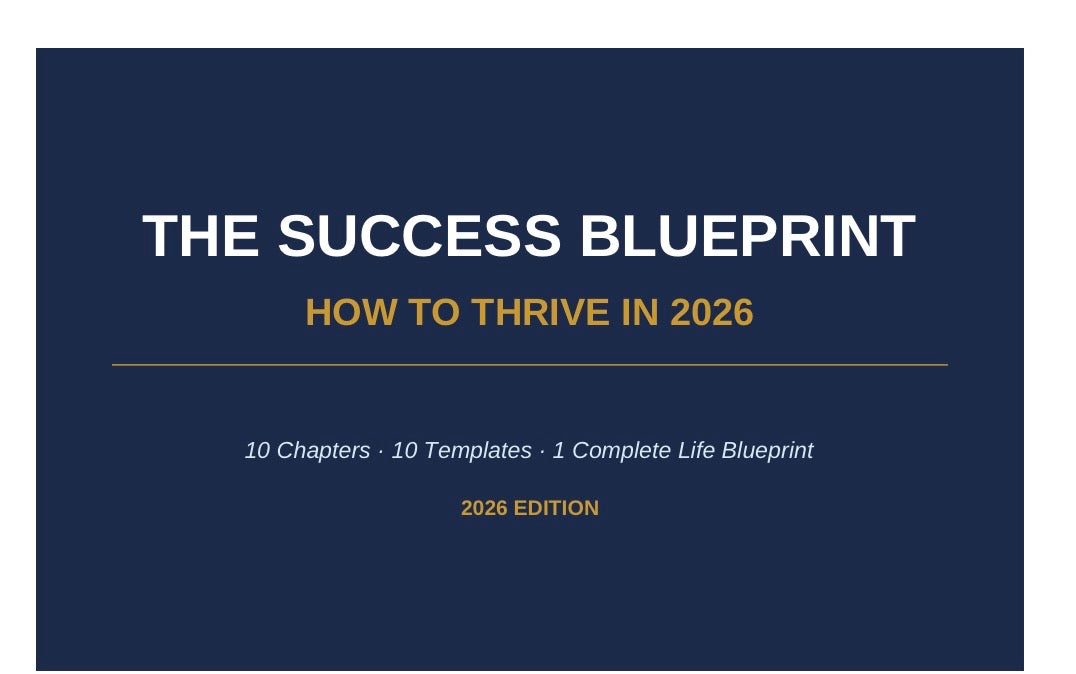 THE SUCCESS BLUEPRINT

HOW TO THRIVE IN 2026

10 Chapters · 10 Templates · 1 Complete Life Blueprint

2026 EDITION